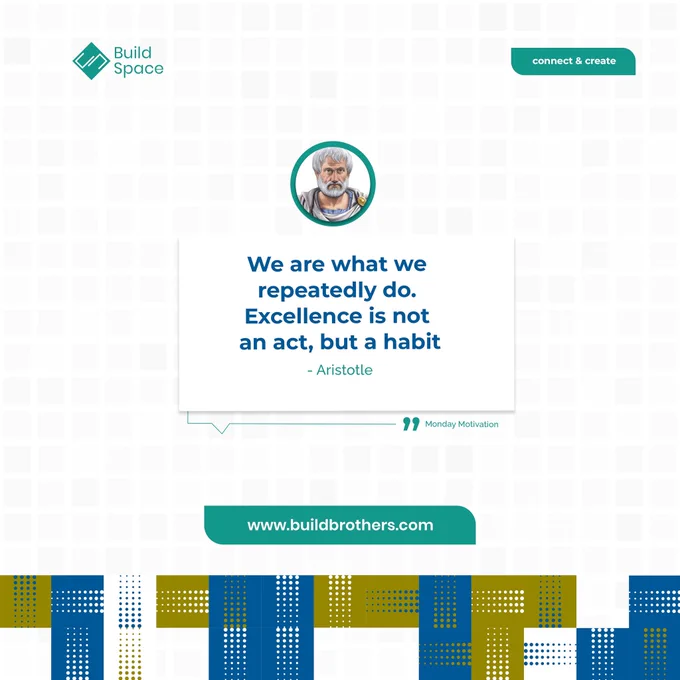 Build Space

connect & create

We are what we repeatedly do. Excellence is not an act, but a habit

- Aristotle

Monday Motivation

www.buildbrothers.com